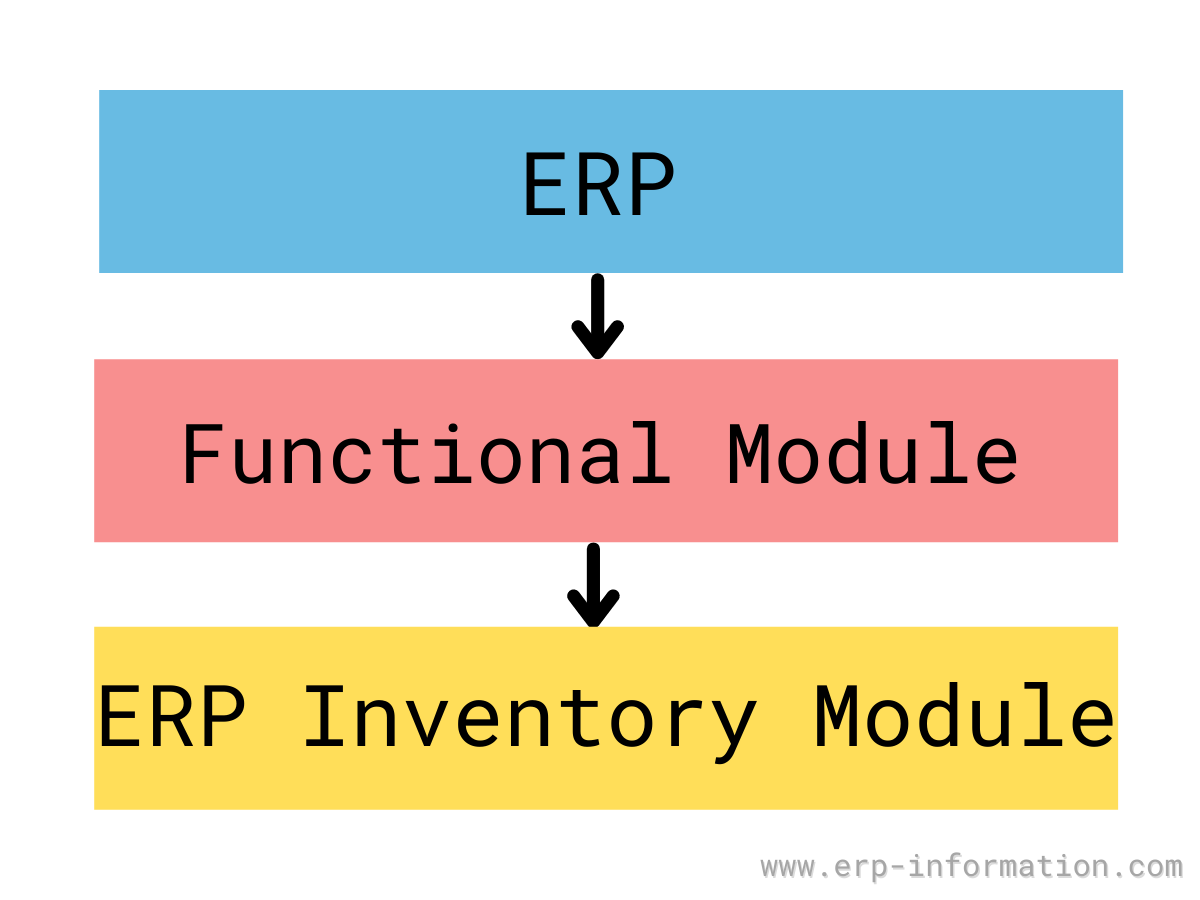 ERP

Functional Module

ERP Inventory Module

www.erp-information.com